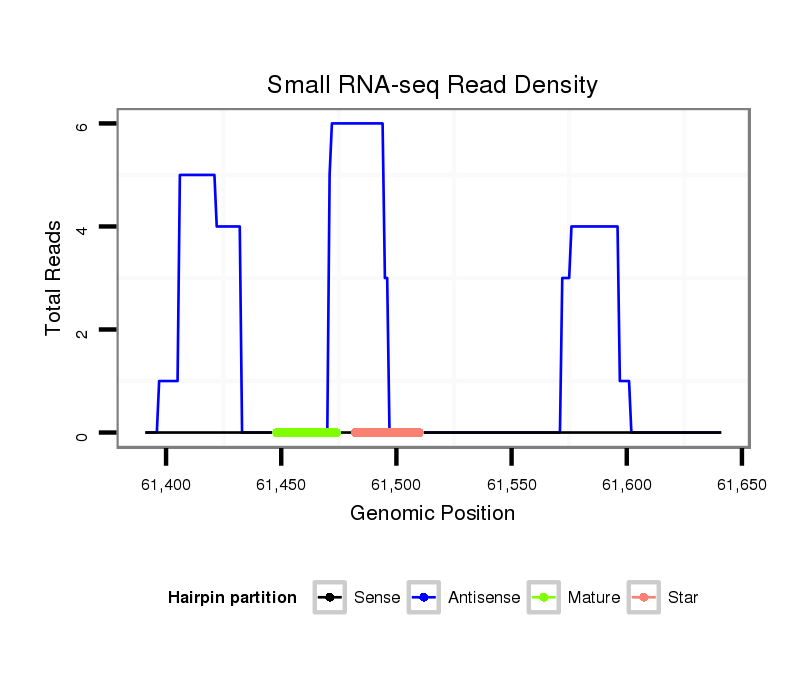 Small RNA-seq Read Density

Total Reads

6
4
2
0

61,400
61,450
61,500
61,550
61,600
61,650

Genomic Position

Hairpin partition
Sense
Antisense
Mature
Star